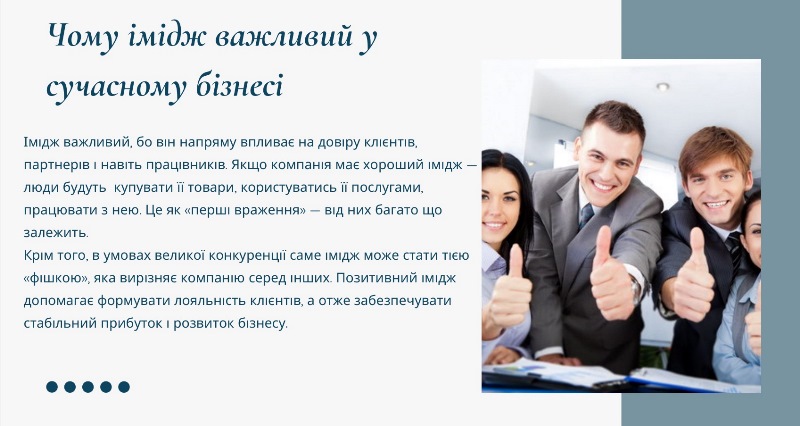 Чому імідж важливий у сучасному бізнесі

Імідж важливий, бо він напряму впливає на довіру клієнтів, партнерів і навіть працівників. Якщо компанія має хороший імідж — люди будуть  купувати її товари, користуватись її послугами, працювати з нею. Це як «перші враження» — від них багато що залежить.
Крім того, в умовах великої конкуренції саме імідж може стати тією «фішкою», яка вирізняє компанію серед інших. Позитивний імідж допомагає формувати лояльність клієнтів, а отже забезпечувати стабільний прибуток і розвиток бізнесу.